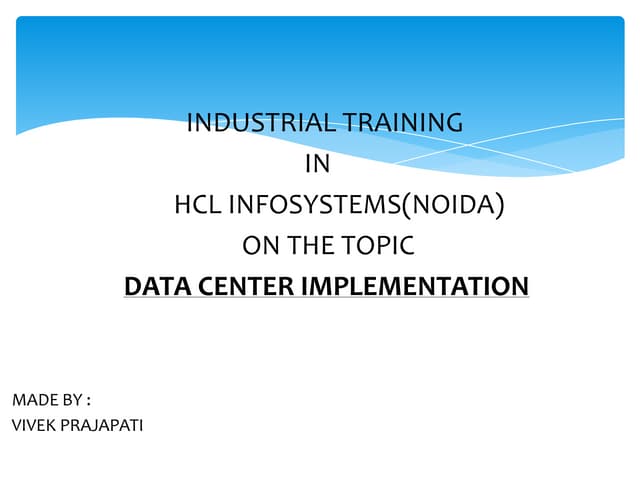 INDUSTRIAL TRAINING
IN
HCL INFOSYSTEMS(NOIDA)
ON THE TOPIC
DATA CENTER IMPLEMENTATION

MADE BY :
VIVEK PRAJAPATI